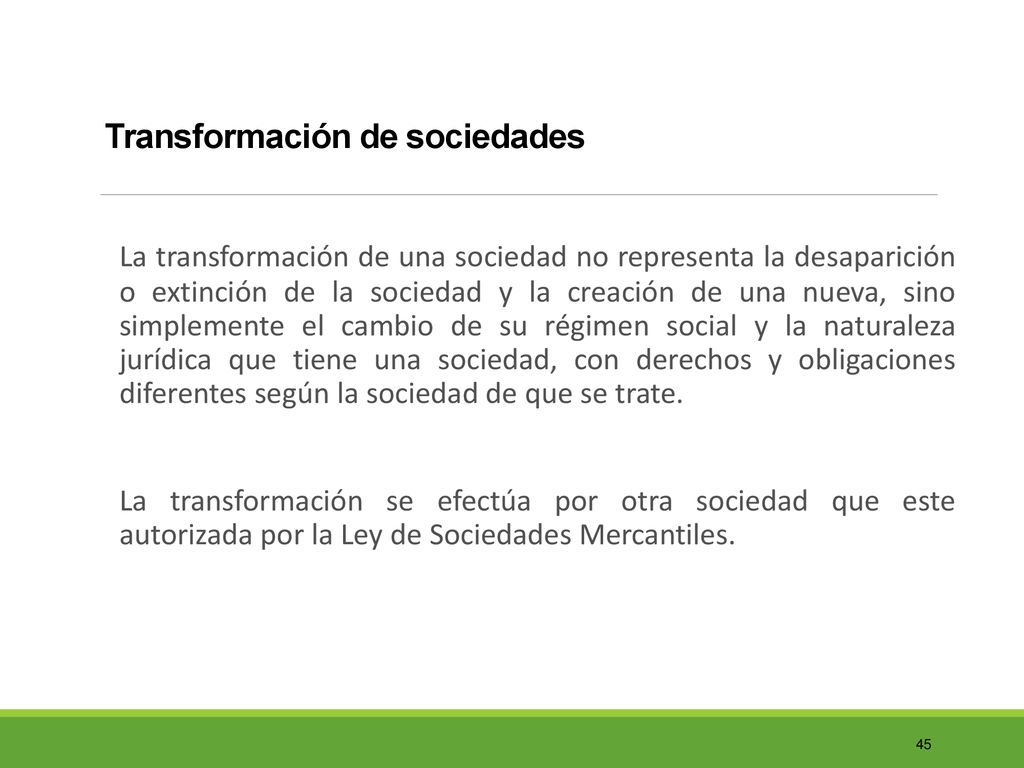 Transformación de sociedades

La transformación de una sociedad no representa la desaparición o extinción de la sociedad y la creación de una nueva, sino simplemente el cambio de su régimen social y la naturaleza jurídica que tiene una sociedad, con derechos y obligaciones diferentes según la sociedad de que se trate.

La transformación se efectúa por otra sociedad que este autorizada por la Ley de Sociedades Mercantiles.

45